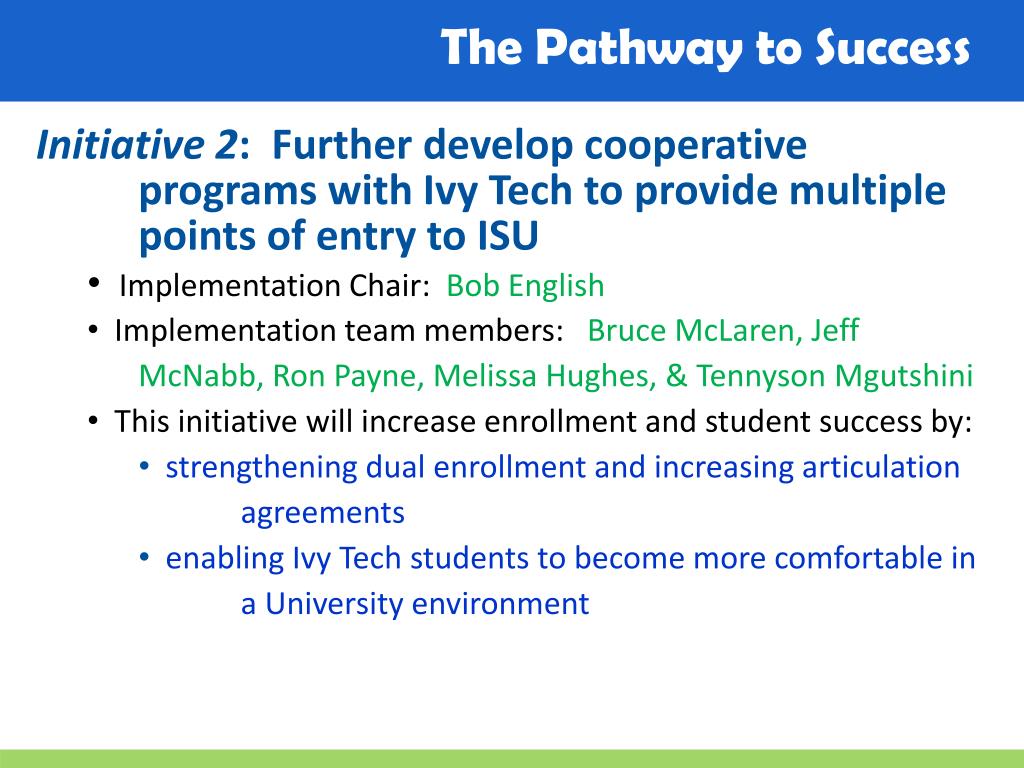 The Pathway to Success

Initiative 2: Further develop cooperative programs with Ivy Tech to provide multiple points of entry to ISU

• Implementation Chair: Bob English
• Implementation team members: Bruce McLaren, Jeff McNabb, Ron Payne, Melissa Hughes, & Tennyson Mgutshini
• This initiative will increase enrollment and student success by:
  • strengthening dual enrollment and increasing articulation agreements
  • enabling Ivy Tech students to become more comfortable in a University environment